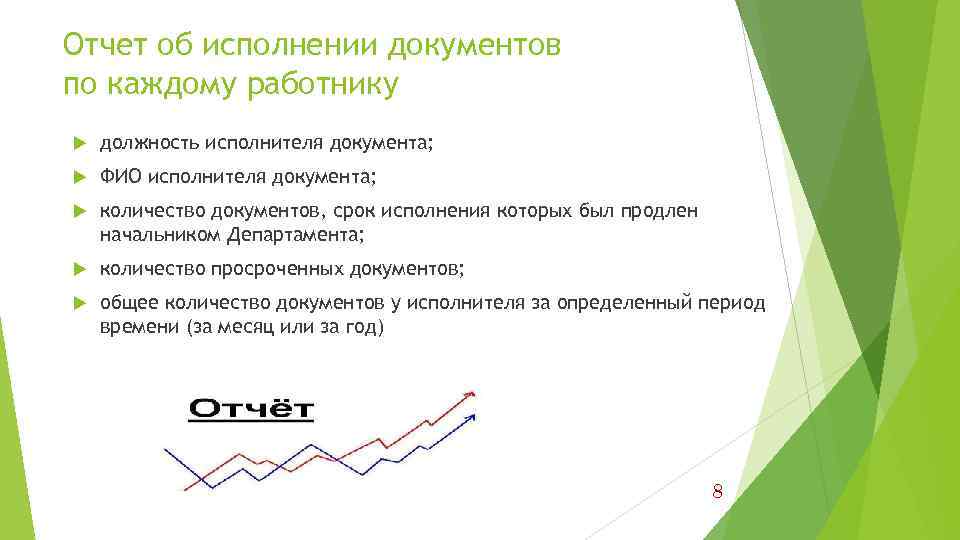 Отчет об исполнении документов по каждому работнику

должность исполнителя документа;

ФИО исполнителя документа;

количество документов, срок исполнения которых был продлен начальником Департамента;

количество просроченных документов;

общее количество документов у исполнителя за определенный период времени (за месяц или за год)

Отчёт

8